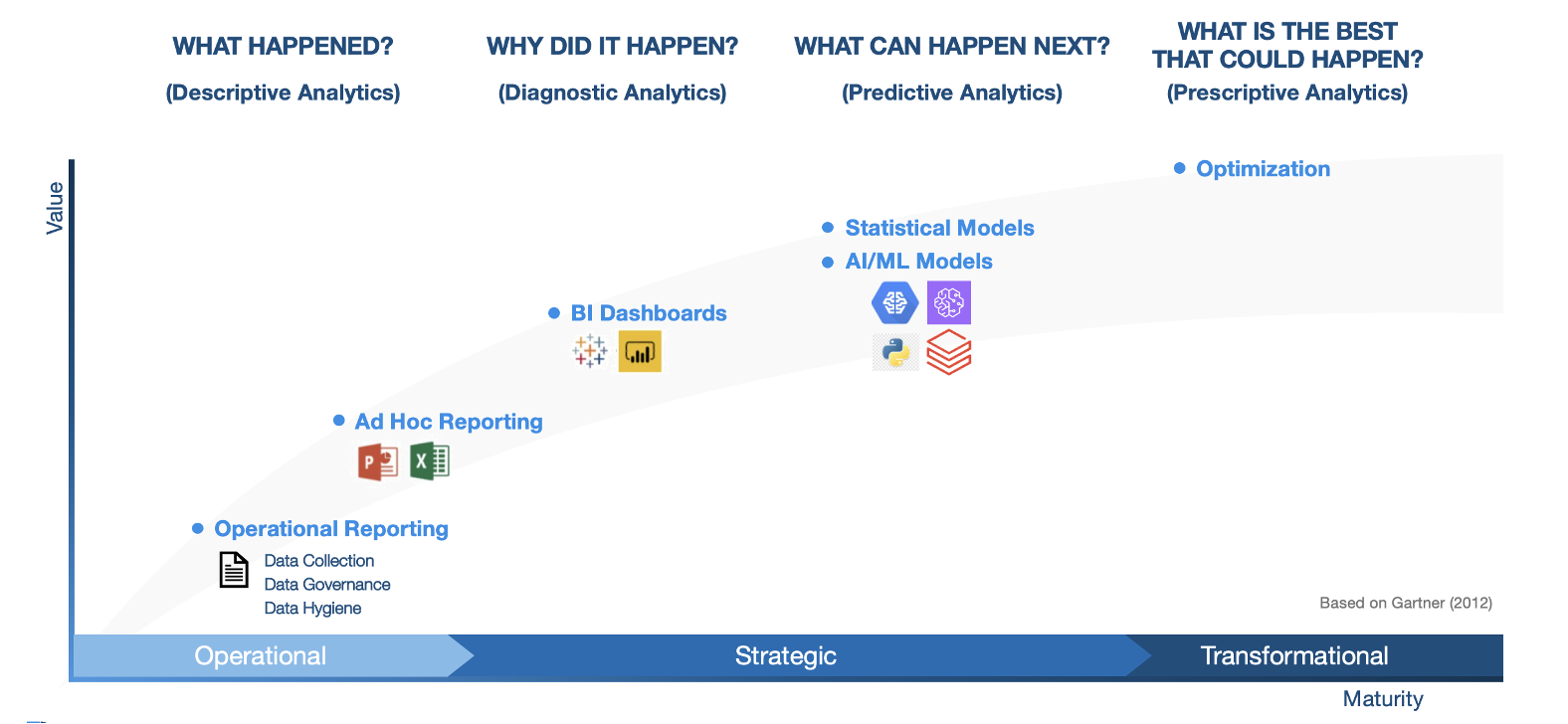 WHAT HAPPENED?
(Descriptive Analytics)

WHY DID IT HAPPEN?
(Diagnostic Analytics)

WHAT CAN HAPPEN NEXT?
(Predictive Analytics)

WHAT IS THE BEST THAT COULD HAPPEN?
(Prescriptive Analytics)

Value

Optimization

Statistical Models

AI/ML Models

BI Dashboards

Ad Hoc Reporting

Operational Reporting

Data Collection
Data Governance
Data Hygiene

Based on Gartner (2012)

Operational

Strategic

Transformational

Maturity